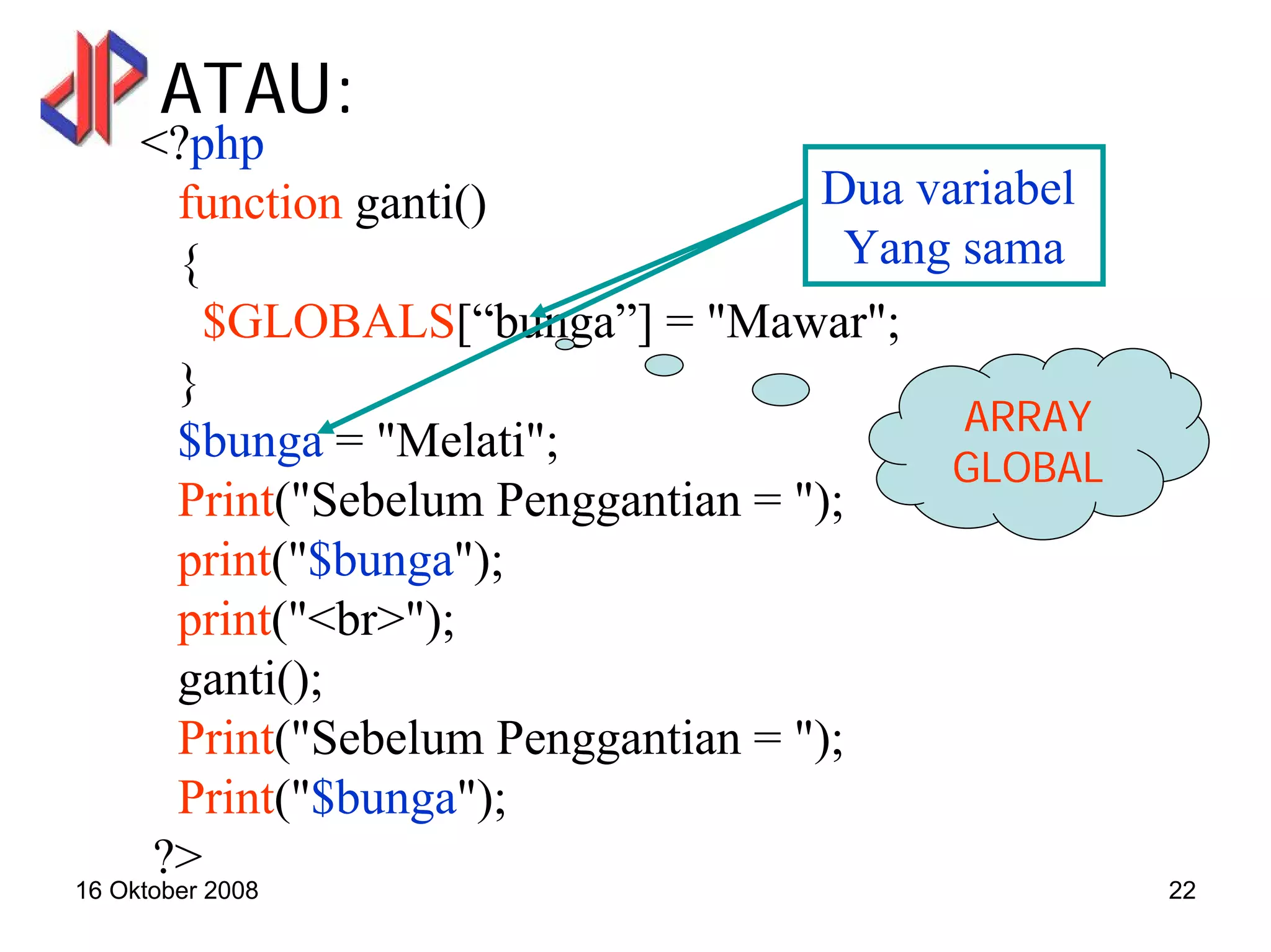 ATAU:

<?php
function ganti()
{
$GLOBALS[“bunga”] = "Mawar";
}
$bunga = "Melati";
Print("Sebelum Penggantian = ");
print("$bunga");
print("<br>");
ganti();
Print("Sebelum Penggantian = ");
Print("$bunga");
?>

Dua variabel Yang sama

ARRAY GLOBAL

16 Oktober 2008

22